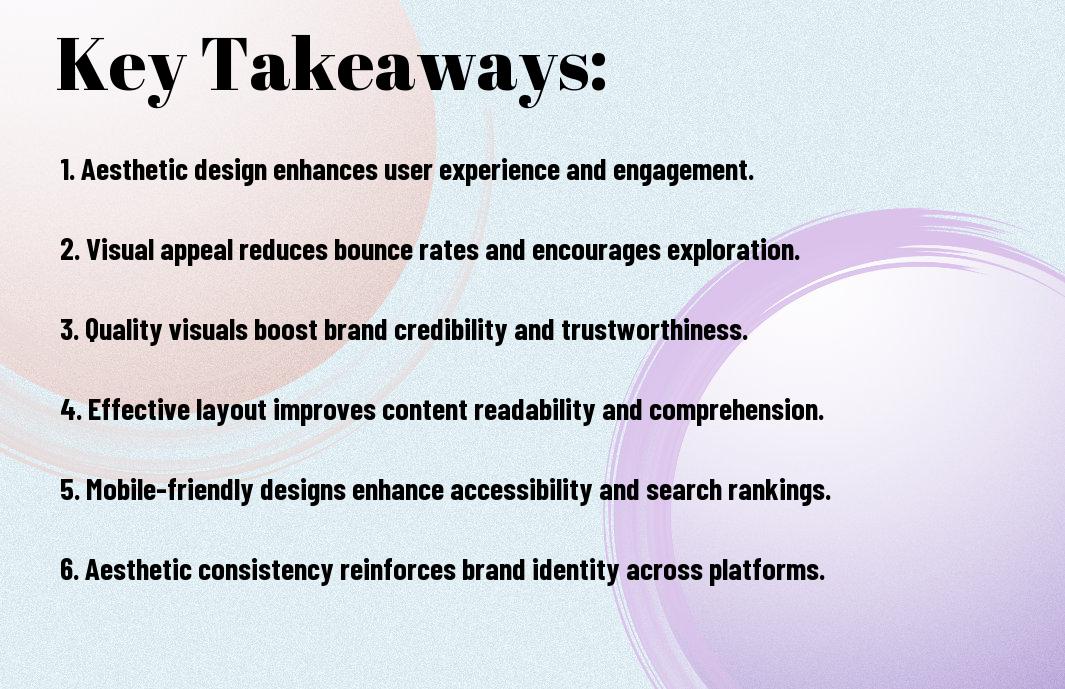 Key Takeaways:

1. Aesthetic design enhances user experience and engagement.

2. Visual appeal reduces bounce rates and encourages exploration.

3. Quality visuals boost brand credibility and trustworthiness.

4. Effective layout improves content readability and comprehension.

5. Mobile-friendly designs enhance accessibility and search rankings.

6. Aesthetic consistency reinforces brand identity across platforms.